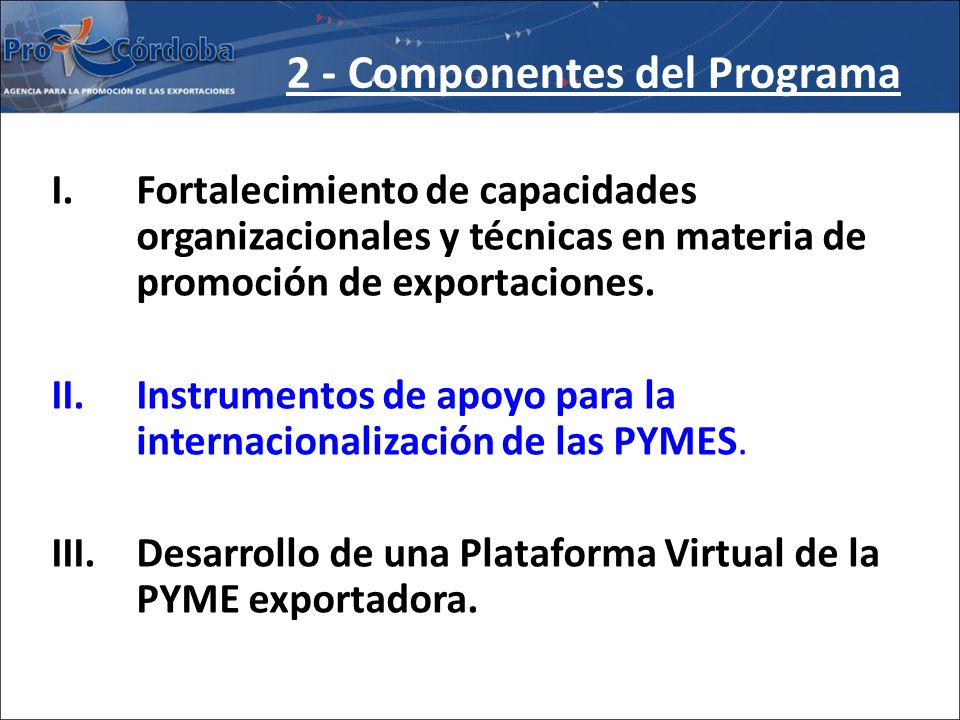 Pro Córdoba
AGENCIA PARA LA PROMOCIÓN DE LAS EXPORTACIONES

2 - Componentes del Programa

I. Fortalecimiento de capacidades organizacionales y técnicas en materia de promoción de exportaciones.

II. Instrumentos de apoyo para la internacionalización de las PYMES.

III. Desarrollo de una Plataforma Virtual de la PYME exportadora.